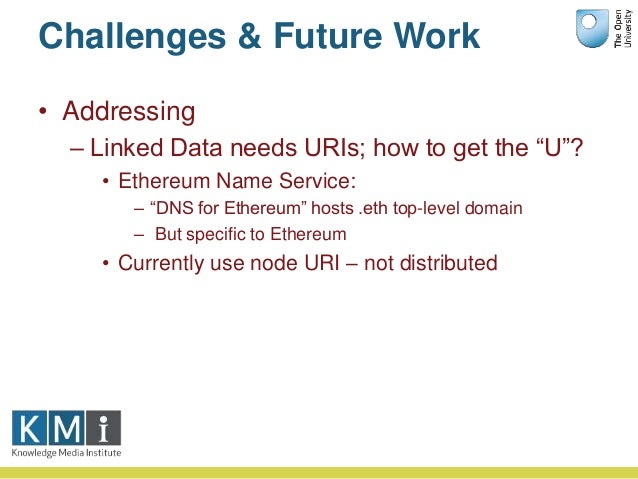 Challenges & Future Work

The Open University

• Addressing
– Linked Data needs URIs; how to get the “U”?
• Ethereum Name Service:
– “DNS for Ethereum” hosts .eth top-level domain
– But specific to Ethereum
• Currently use node URI – not distributed

KMi
Knowledge Media Institute